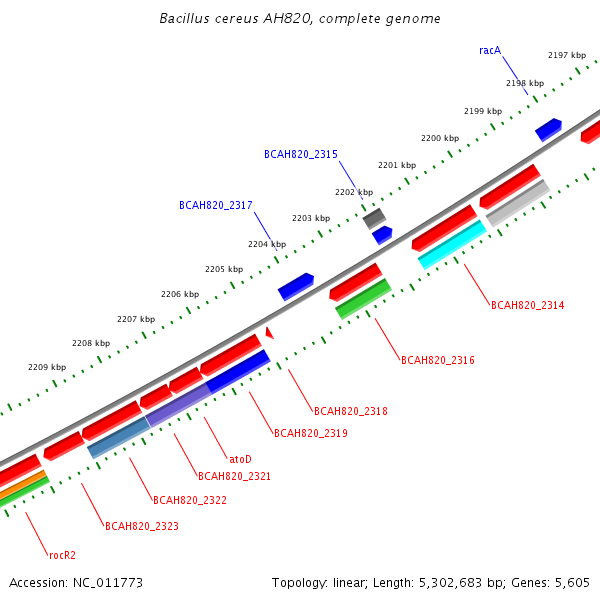 Bacillus cereus AH820, complete genome

racA
2197 kbp
2198 kbp
2199 kbp
2200 kbp
BCAH820_2315
2201 kbp
2202 kbp
BCAH820_2317
2203 kbp
2204 kbp
2205 kbp
2206 kbp
2207 kbp
2208 kbp
2209 kbp

BCAH820_2314
BCAH820_2316
BCAH820_2318
BCAH820_2319
atoD
BCAH820_2321
BCAH820_2322
BCAH820_2323
rocR2

Accession: NC_011773
Topology: linear; Length: 5,302,683 bp; Genes: 5,605